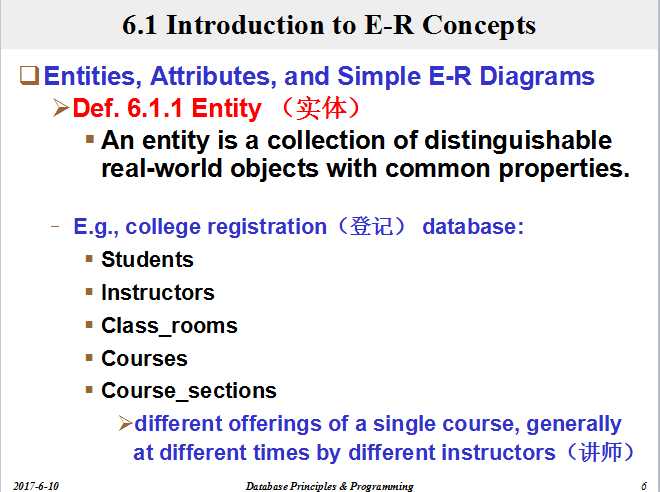 6.1 Introduction to E-R Concepts

❑ Entities, Attributes, and Simple E-R Diagrams

➢ Def. 6.1.1 Entity （实体）

▪ An entity is a collection of distinguishable real-world objects with common properties.

– E.g., college registration（登记） database:

▪ Students

▪ Instructors

▪ Class_rooms

▪ Courses

▪ Course_sections

➢ different offerings of a single course, generally at different times by different instructors（讲师）

2017-6-10 Database Principles & Programming 6